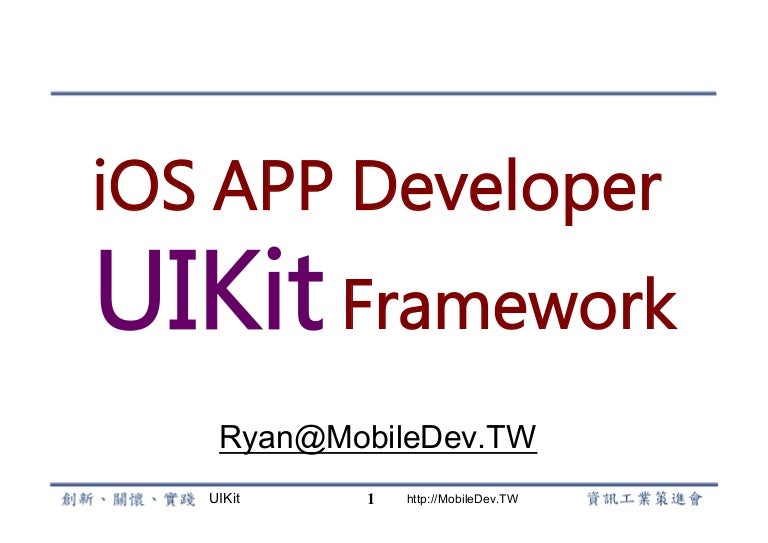 iOS APP Developer
UIKit Framework

Ryan@MobileDev.TW

創新、關懷、實踐 UIKit 1 http://MobileDev.TW 資訊工業策進會